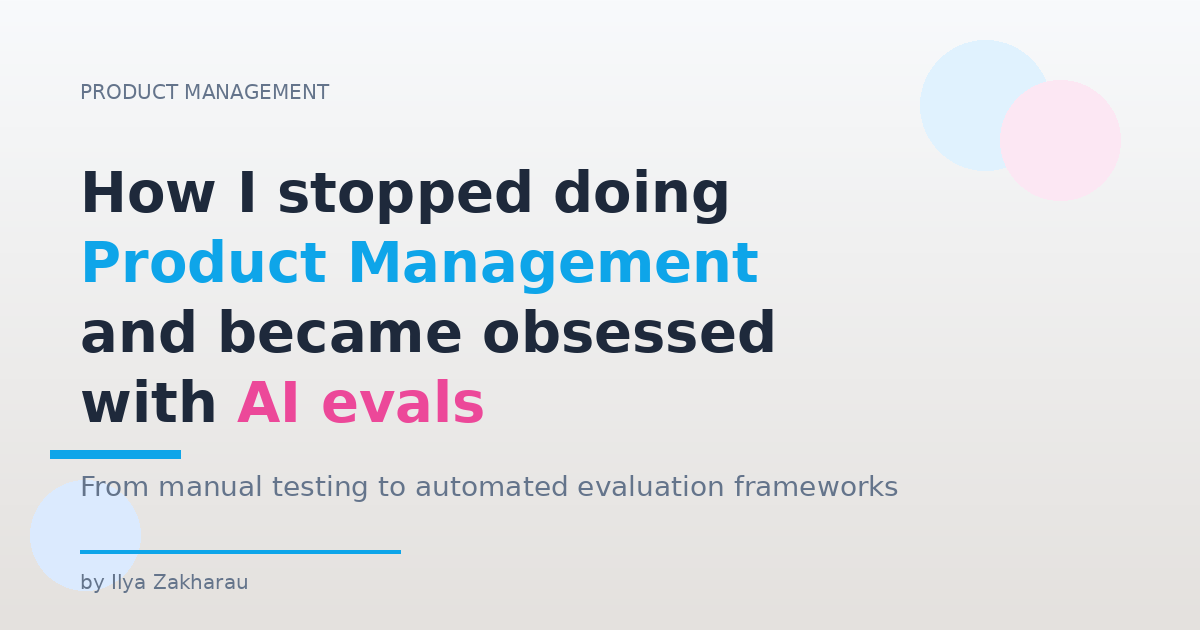 PRODUCT MANAGEMENT

How I stopped doing Product Management and became obsessed with AI evals

From manual testing to automated evaluation frameworks

by Ilya Zakharau